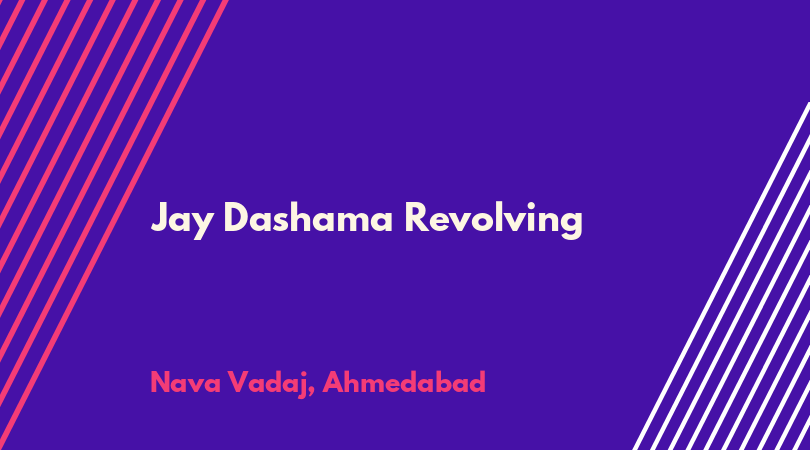 Jay Dashama Revolving

Nava Vadaj, Ahmedabad